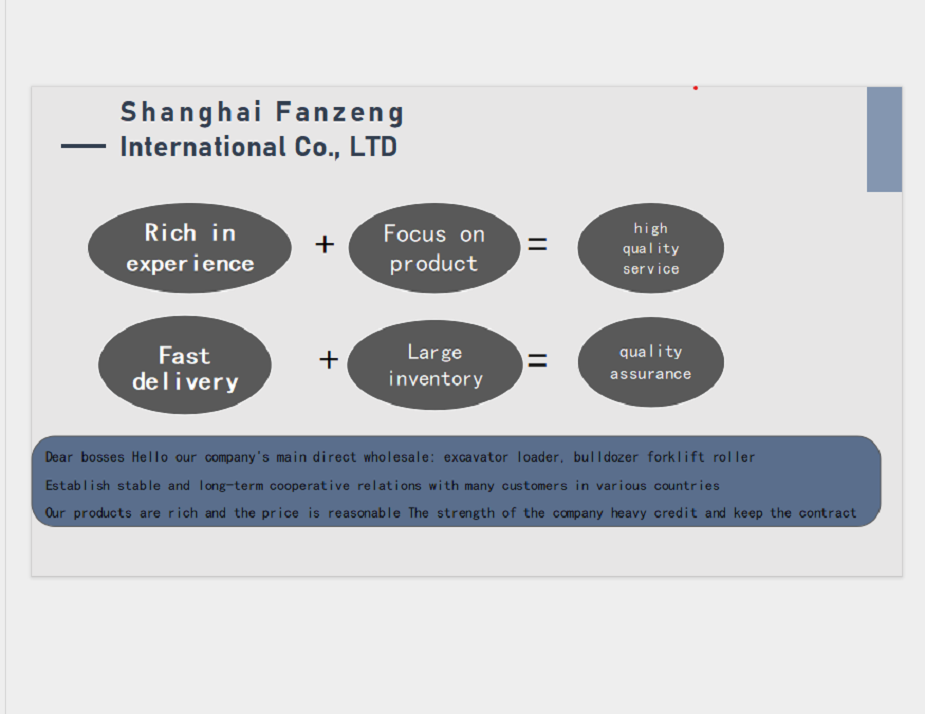 Shanghai Fanzeng
International Co., LTD

Rich in experience + Focus on product = high quality service

Fast delivery + Large inventory = quality assurance

Dear bosses Hello our company's main direct wholesale: excavator loader, bulldozer forklift roller

Establish stable and long-term cooperative relations with many customers in various countries

Our products are rich and the price is reasonable The strength of the company heavy credit and keep the contract